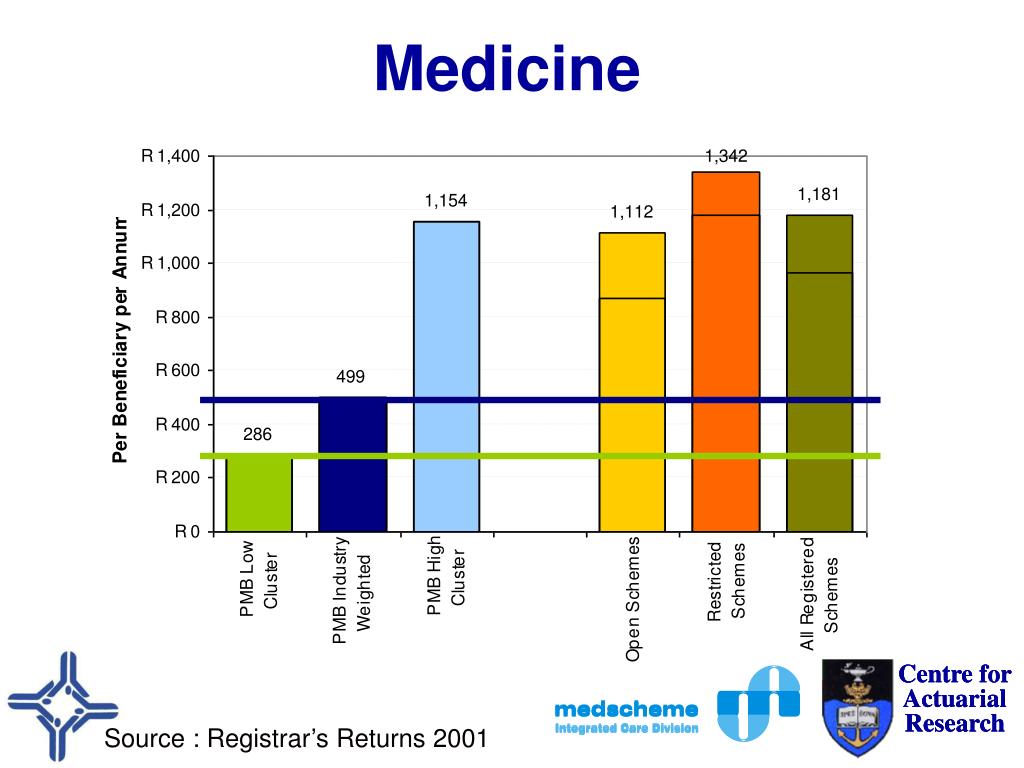 Medicine

Per Beneficiary per Annum

R 1,400
R 1,200
R 1,000
R 800
R 600
R 400
R 200
R 0

286
499
1,154
1,112
1,342
1,181

PMB Low Cluster
PMB Industry Weighted
PMB High Cluster
Open Schemes
Restricted Schemes
All Registered Schemes

Source : Registrar's Returns 2001

medscheme
Integrated Care Division

Centre for Actuarial Research